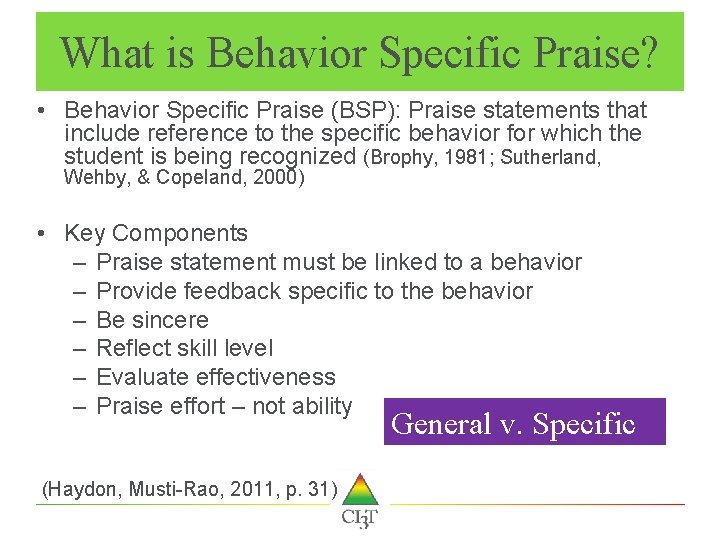 What is Behavior Specific Praise?

• Behavior Specific Praise (BSP): Praise statements that include reference to the specific behavior for which the student is being recognized (Brophy, 1981; Sutherland, Wehby, & Copeland, 2000)

• Key Components
– Praise statement must be linked to a behavior
– Provide feedback specific to the behavior
– Be sincere
– Reflect skill level
– Evaluate effectiveness
– Praise effort – not ability

General v. Specific

(Haydon, Musti-Rao, 2011, p. 31)

CI3T